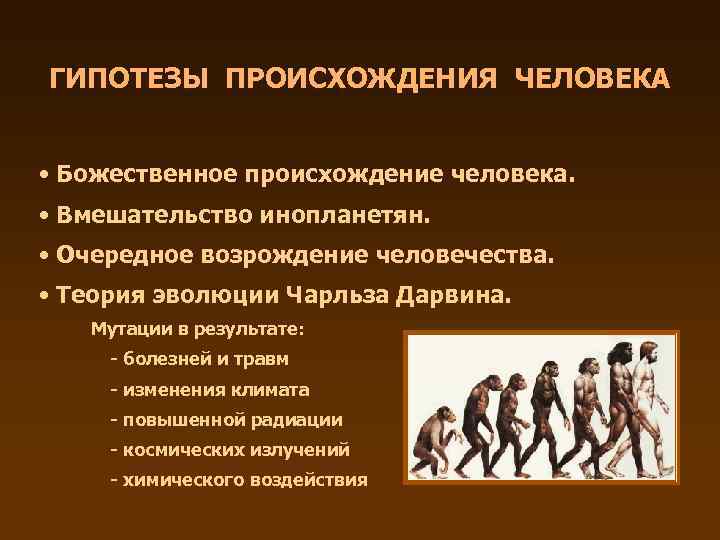 ГИПОТЕЗЫ ПРОИСХОЖДЕНИЯ ЧЕЛОВЕКА

• Божественное происхождение человека.
• Вмешательство инопланетян.
• Очередное возрождение человечества.
• Теория эволюции Чарльза Дарвина.

Мутации в результате:
- болезней и травм
- изменения климата
- повышенной радиации
- космических излучений
- химического воздействия